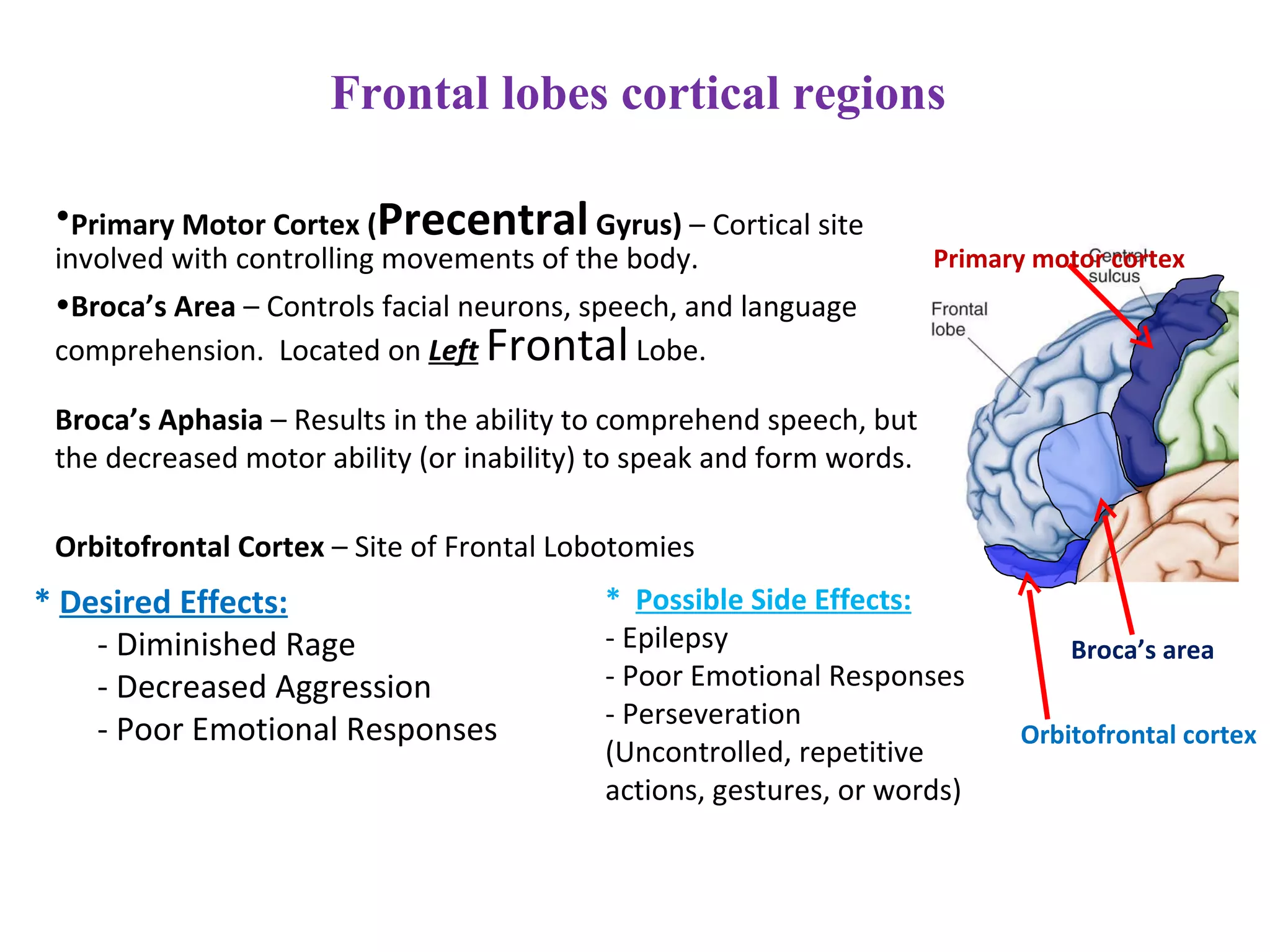 Frontal lobes cortical regions

•Primary Motor Cortex (Precentral Gyrus) – Cortical site involved with controlling movements of the body.

•Broca's Area – Controls facial neurons, speech, and language comprehension. Located on Left Frontal Lobe.

Broca's Aphasia – Results in the ability to comprehend speech, but the decreased motor ability (or inability) to speak and form words.

Orbitofrontal Cortex – Site of Frontal Lobotomies

* Desired Effects:
- Diminished Rage
- Decreased Aggression
- Poor Emotional Responses

* Possible Side Effects:
- Epilepsy
- Poor Emotional Responses
- Perseveration (Uncontrolled, repetitive actions, gestures, or words)

Primary motor cortex
Central sulcus
Frontal lobe
Broca's area
Orbitofrontal cortex